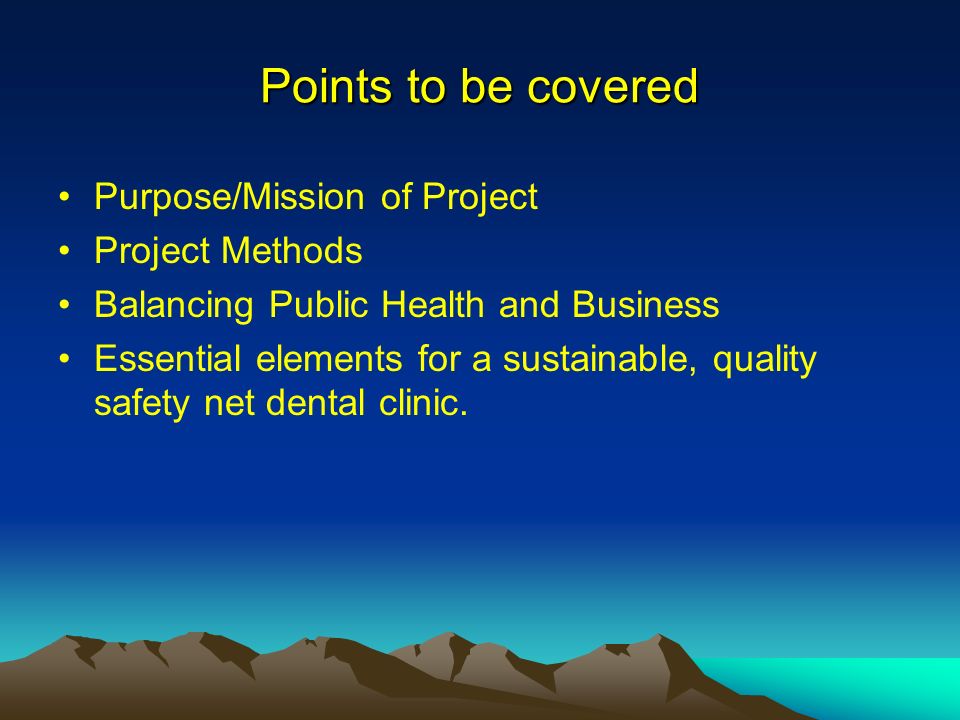 Points to be covered

• Purpose/Mission of Project
• Project Methods
• Balancing Public Health and Business
• Essential elements for a sustainable, quality safety net dental clinic.